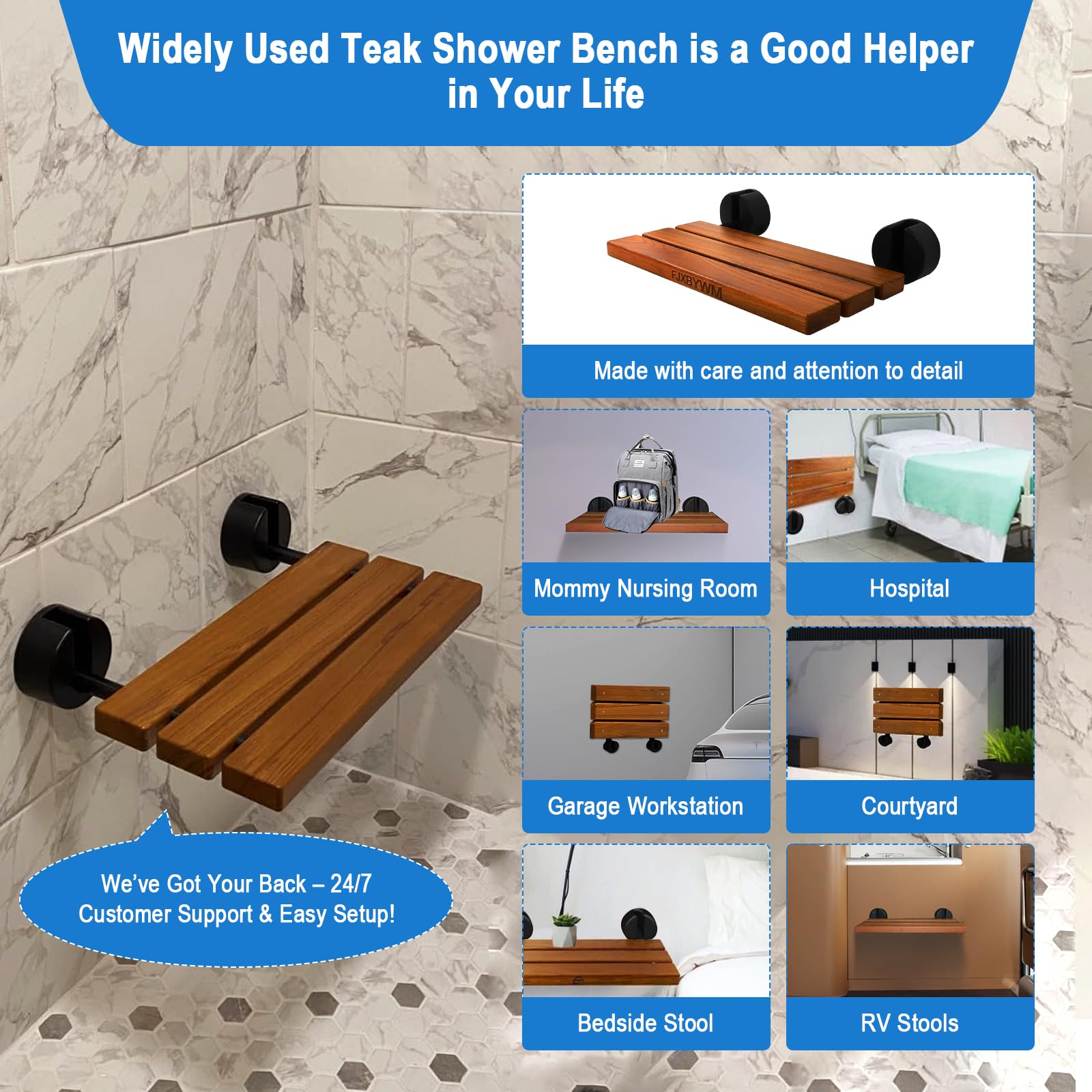 Widely Used Teak Shower Bench is a Good Helper in Your Life

FJXBYWM

Made with care and attention to detail

Mommy Nursing Room

Hospital

Garage Workstation

Courtyard

Bedside Stool

RV Stools

We've Got Your Back – 24/7 Customer Support & Easy Setup!